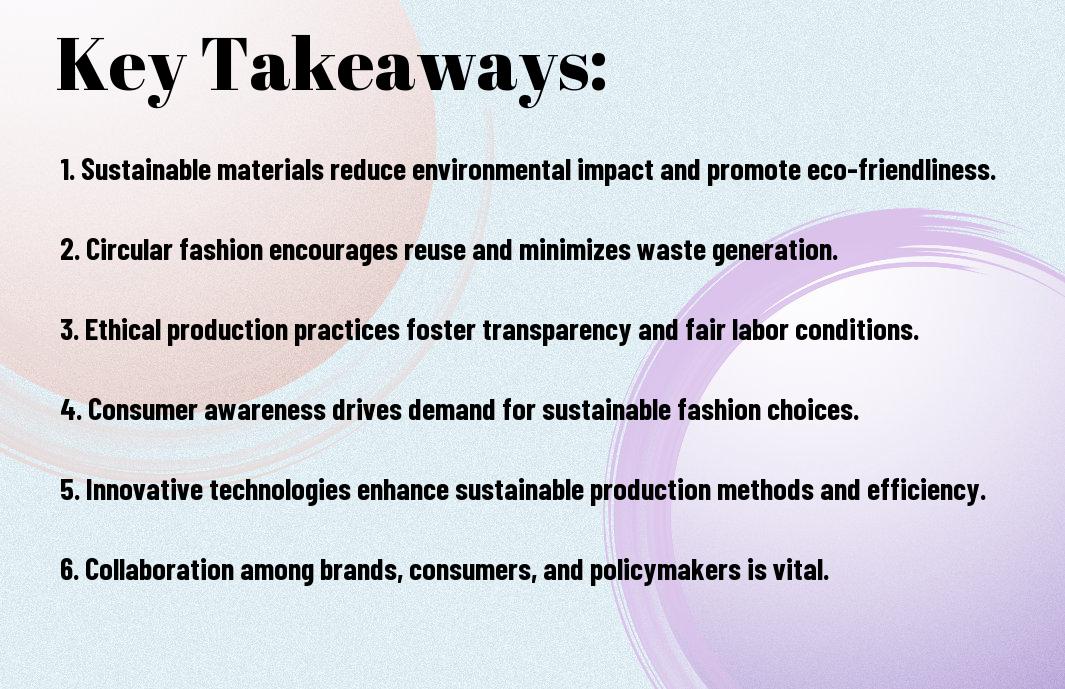 Key Takeaways:

1. Sustainable materials reduce environmental impact and promote eco-friendliness.

2. Circular fashion encourages reuse and minimizes waste generation.

3. Ethical production practices foster transparency and fair labor conditions.

4. Consumer awareness drives demand for sustainable fashion choices.

5. Innovative technologies enhance sustainable production methods and efficiency.

6. Collaboration among brands, consumers, and policymakers is vital.